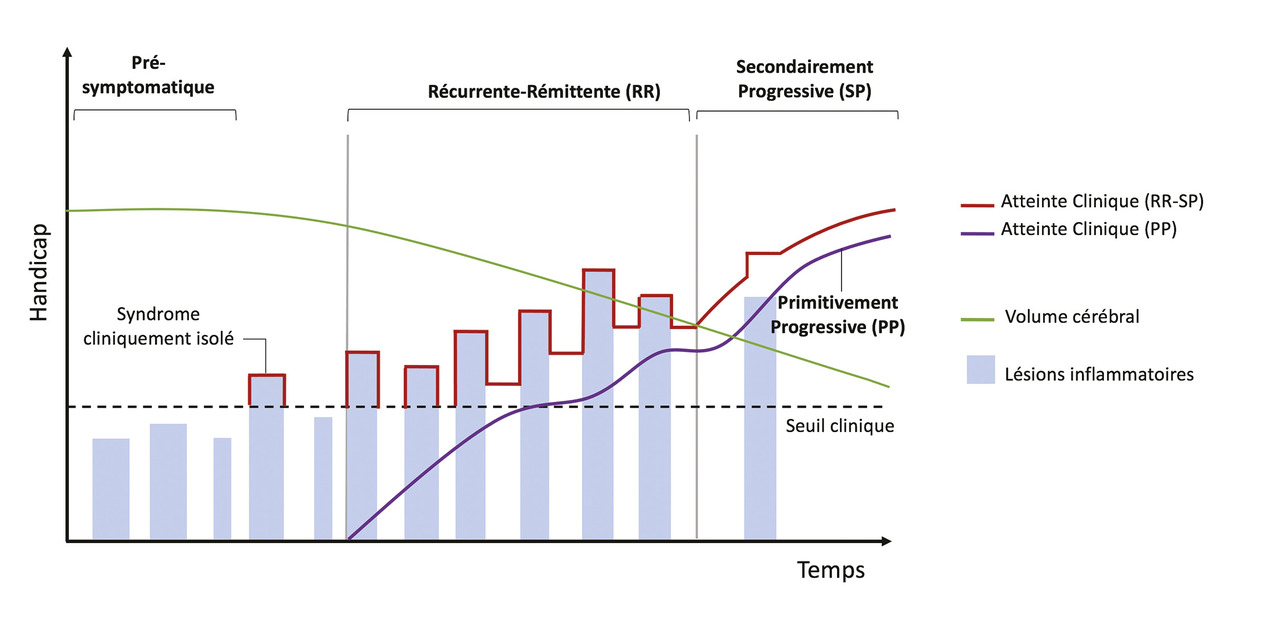 Pré-symptomatique

Récurrente-Rémittente (RR)

Secondairement Progressive (SP)

Handicap

Syndrome cliniquement isolé

Primitivement Progressive (PP)

Seuil clinique

Temps

Atteinte Clinique (RR-SP)
Atteinte Clinique (PP)

Volume cérébral

Lésions inflammatoires